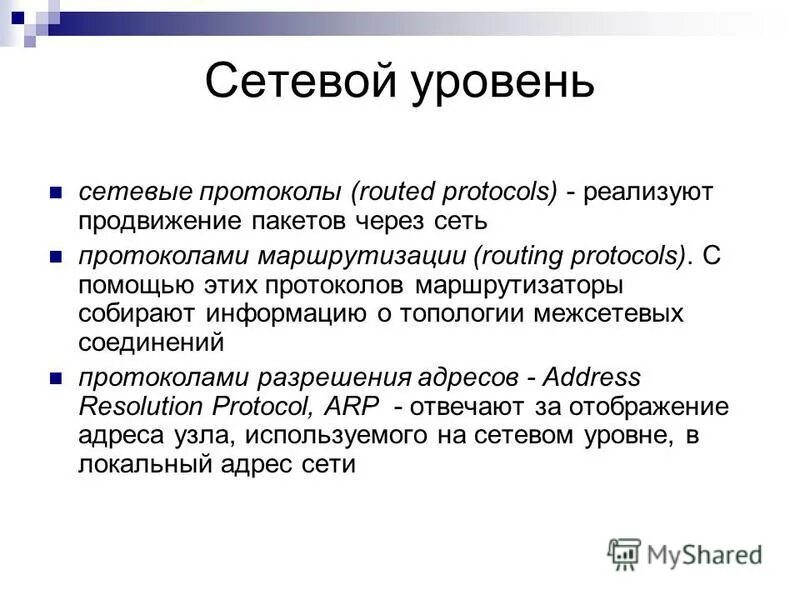 Сетевой уровень

сетевые протоколы (routed protocols) - реализуют продвижение пакетов через сеть

протоколами маршрутизации (routing protocols). С помощью этих протоколов маршрутизаторы собирают информацию о топологии межсетевых соединений

протоколами разрешения адресов - Address Resolution Protocol, ARP - отвечают за отображение адреса узла, используемого на сетевом уровне, в локальный адрес сети

MyShared